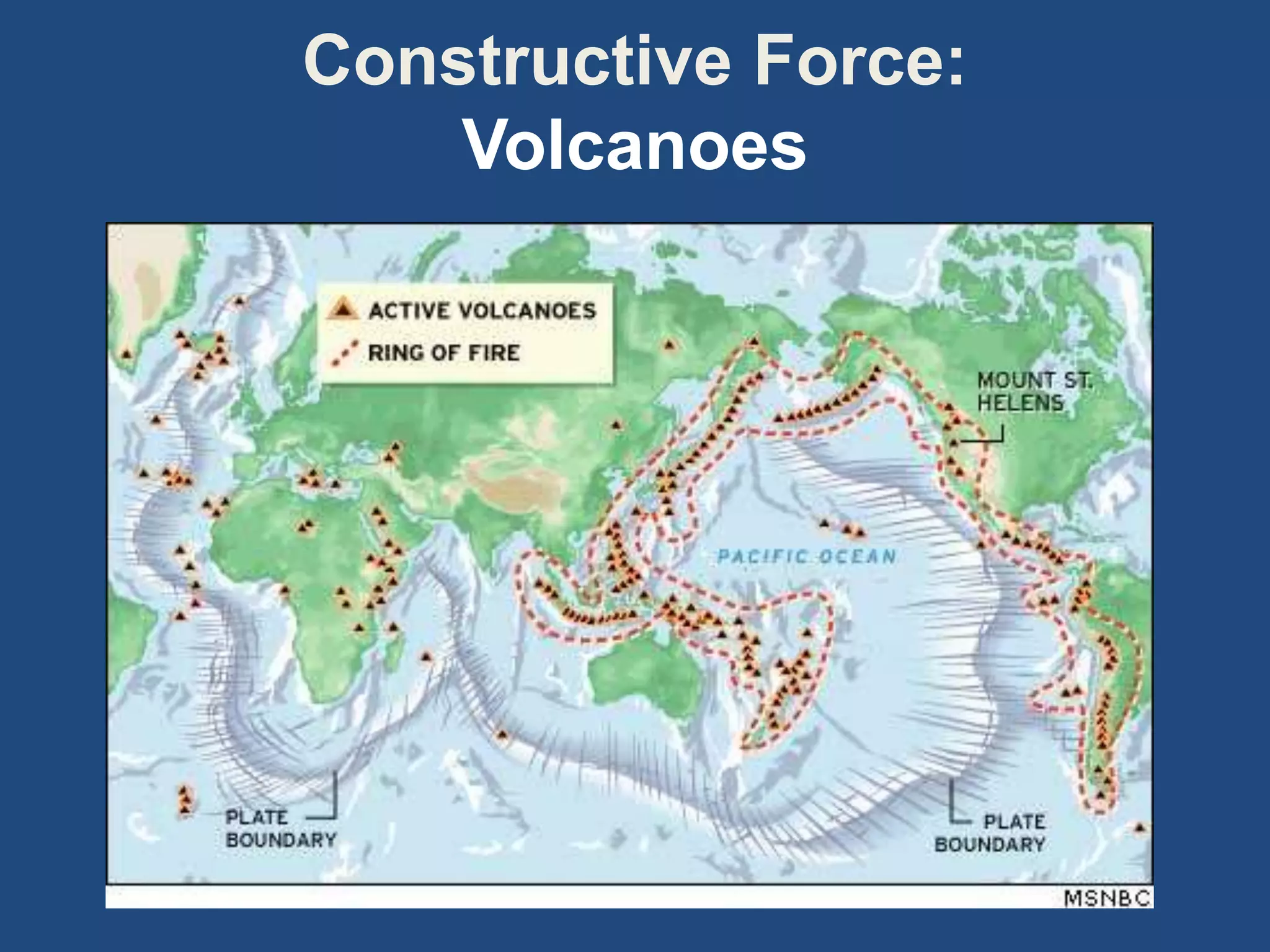 Constructive Force: Volcanoes

ACTIVE VOLCANOES
RING OF FIRE

MOUNT ST. HELENS

PACIFIC OCEAN

PLATE BOUNDARY

PLATE BOUNDARY

MSNBC